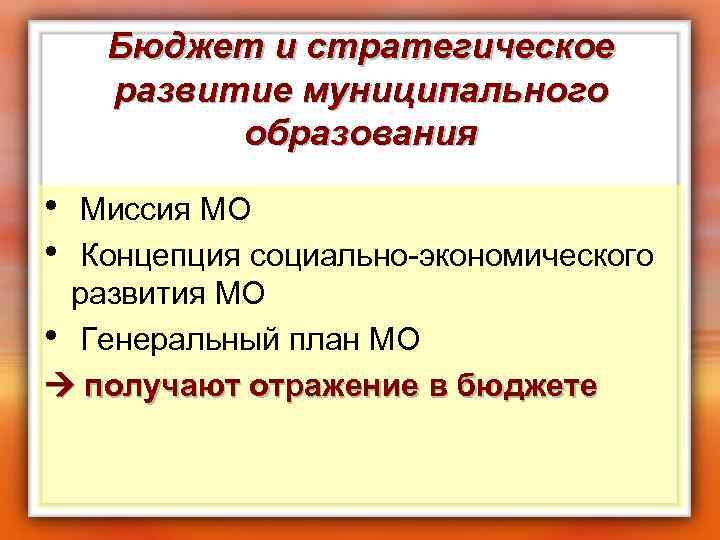 Бюджет и стратегическое развитие муниципального образования

• Миссия МО
• Концепция социально-экономического развития МО
• Генеральный план МО
→ получают отражение в бюджете